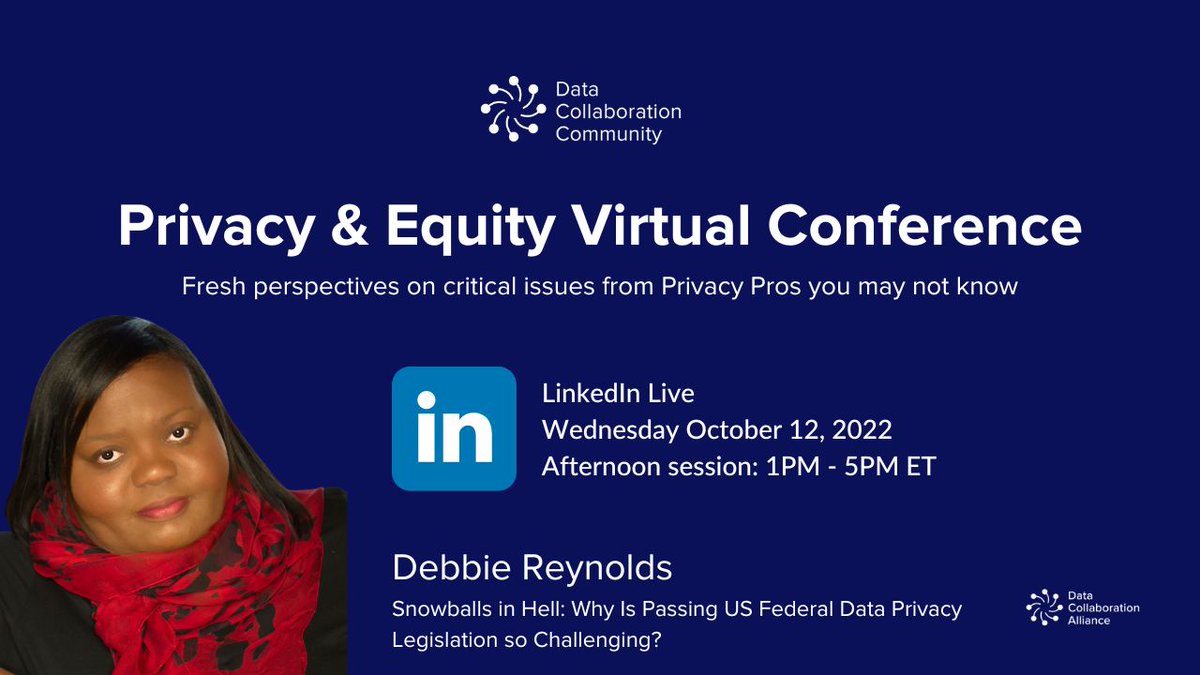 Data Collaboration Community

Privacy & Equity Virtual Conference

Fresh perspectives on critical issues from Privacy Pros you may not know

in

LinkedIn Live
Wednesday October 12, 2022
Afternoon session: 1PM - 5PM ET

Debbie Reynolds

Snowballs in Hell: Why Is Passing US Federal Data Privacy Legislation so Challenging?

Data Collaboration Alliance